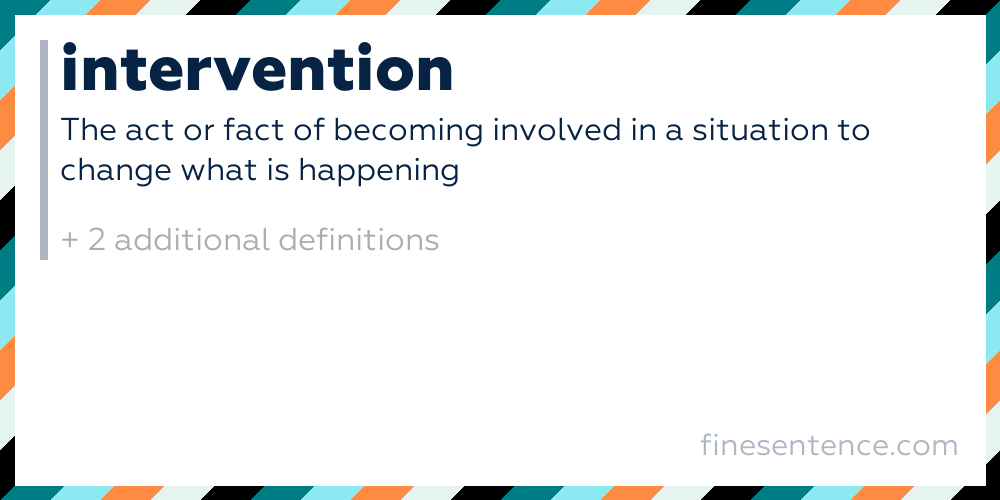 intervention

The act or fact of becoming involved in a situation to change what is happening

+ 2 additional definitions

finesentence.com